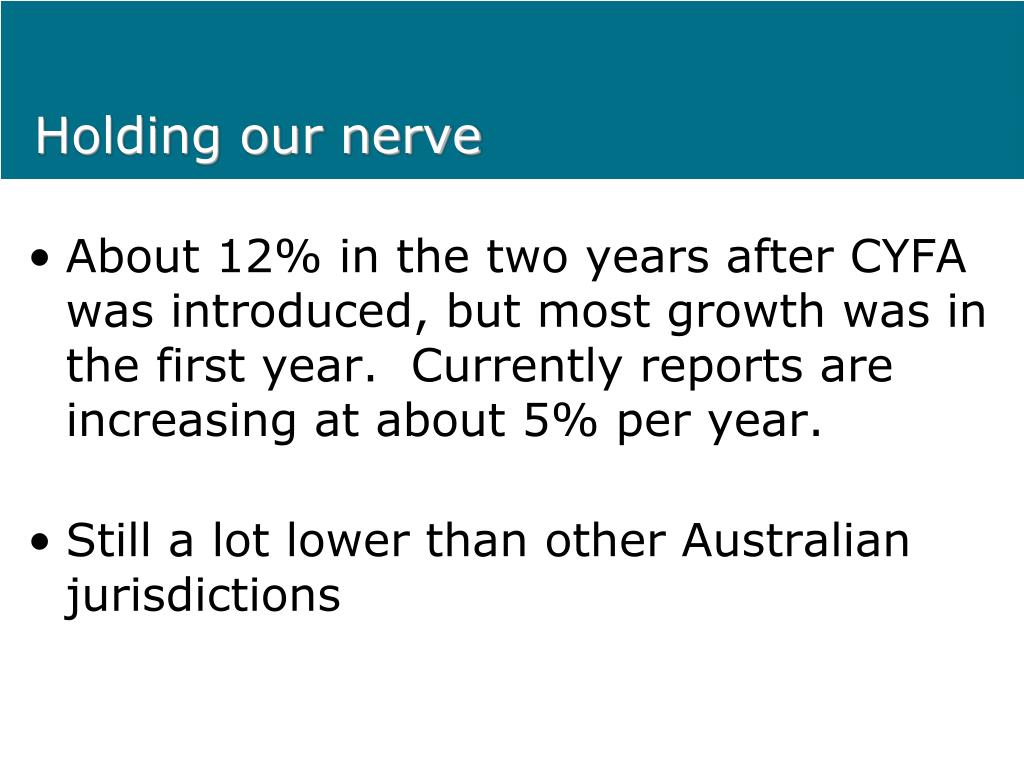 Holding our nerve

• About 12% in the two years after CYFA was introduced, but most growth was in the first year.  Currently reports are increasing at about 5% per year.

• Still a lot lower than other Australian jurisdictions